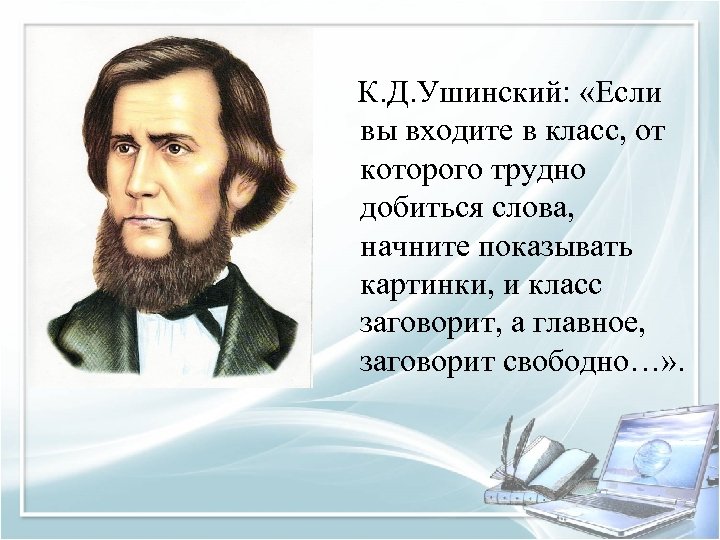 К.Д.Ушинский: «Если вы входите в класс, от которого трудно добиться слова, начните показывать картинки, и класс заговорит, а главное, заговорит свободно…».